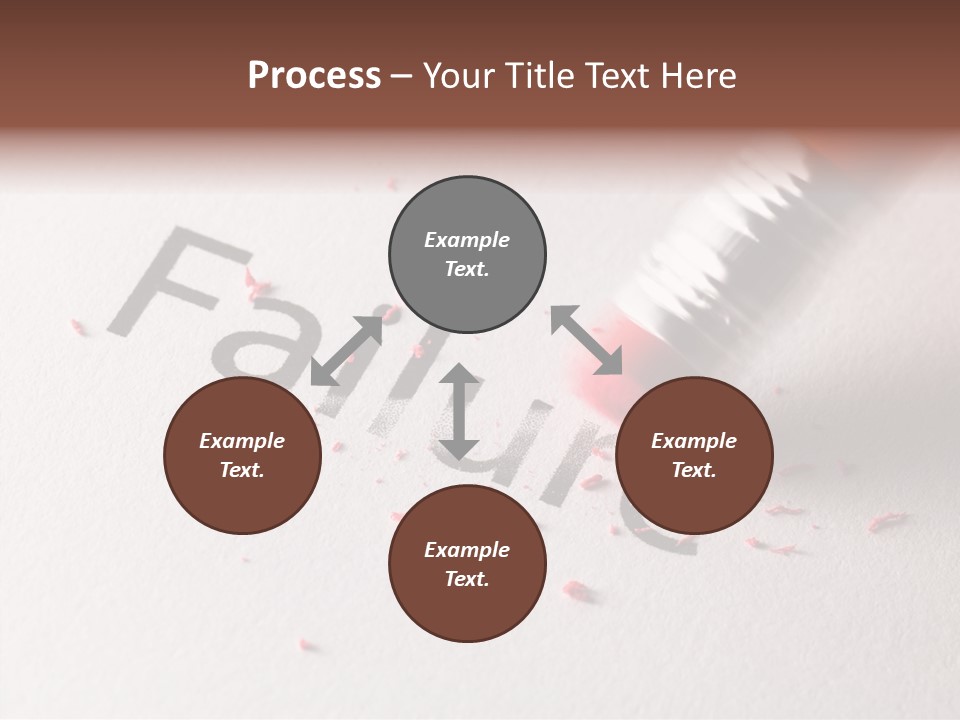 Process – Your Title Text Here

Failure

Example Text.

Example Text.

Example Text.

Example Text.